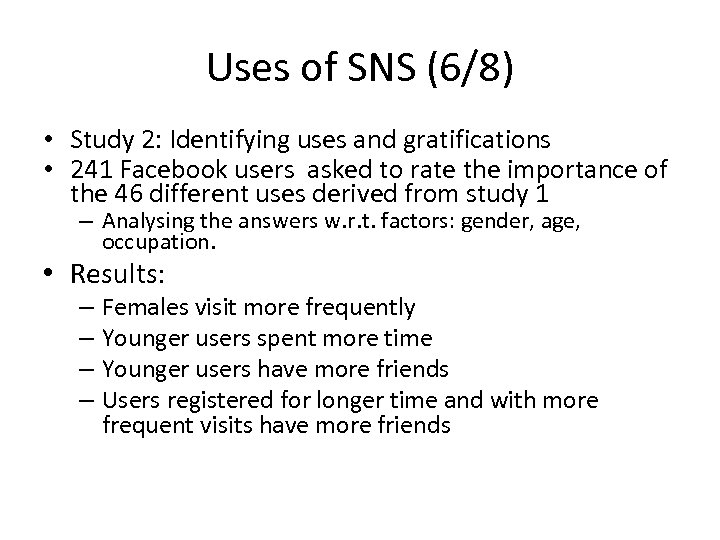 Uses of SNS (6/8)

• Study 2: Identifying uses and gratifications
• 241 Facebook users asked to rate the importance of the 46 different uses derived from study 1
– Analysing the answers w.r.t. factors: gender, age, occupation.
• Results:
– Females visit more frequently
– Younger users spent more time
– Younger users have more friends
– Users registered for longer time and with more frequent visits have more friends